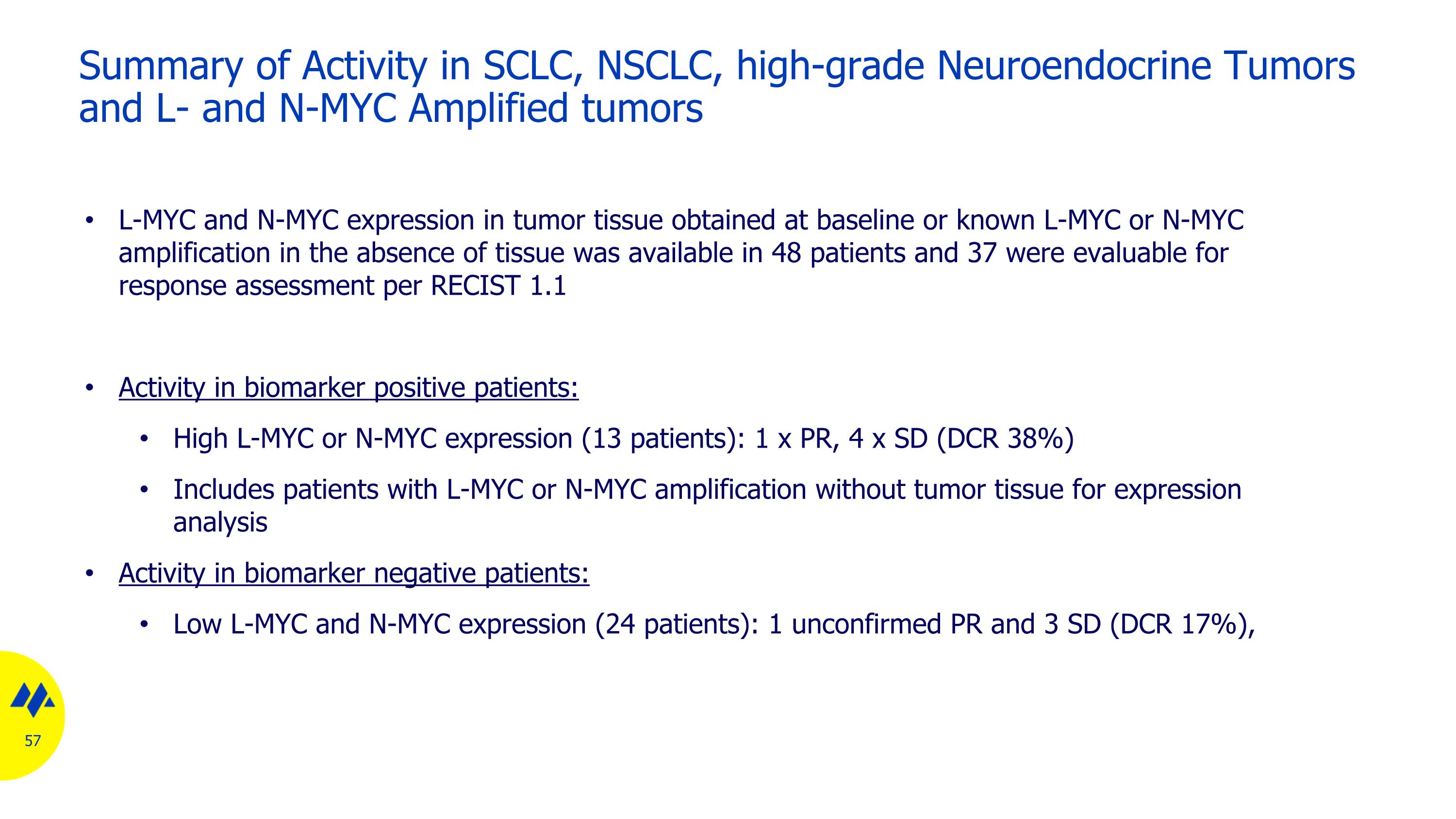 Summary of Activity in SCLC, NSCLC, high-grade Neuroendocrine Tumors and L- and N-MYC Amplified tumors

• L-MYC and N-MYC expression in tumor tissue obtained at baseline or known L-MYC or N-MYC amplification in the absence of tissue was available in 48 patients and 37 were evaluable for response assessment per RECIST 1.1

• Activity in biomarker positive patients:

• High L-MYC or N-MYC expression (13 patients): 1 x PR, 4 x SD (DCR 38%)

• Includes patients with L-MYC or N-MYC amplification without tumor tissue for expression analysis

• Activity in biomarker negative patients:

• Low L-MYC and N-MYC expression (24 patients): 1 unconfirmed PR and 3 SD (DCR 17%),

57